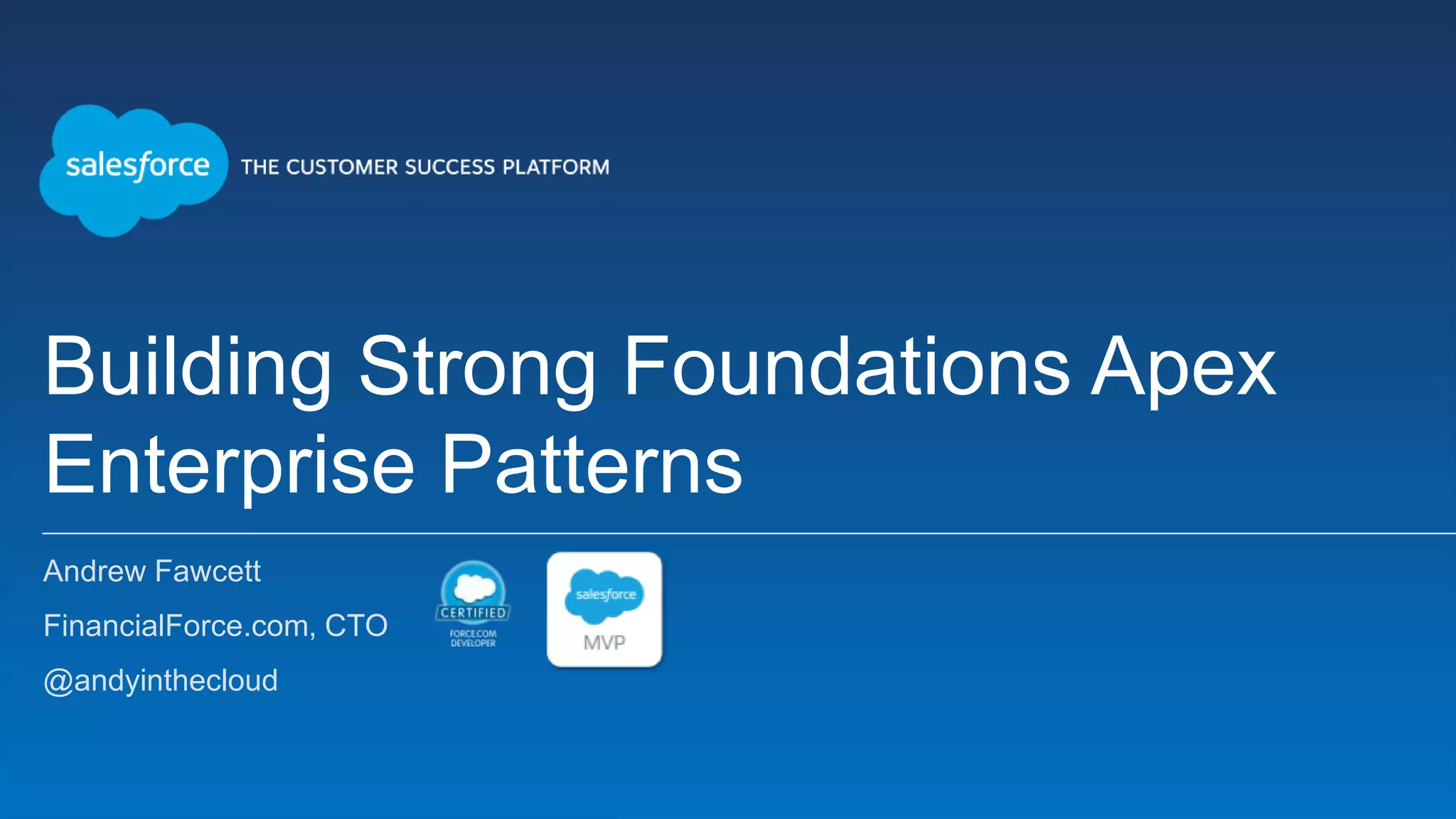 salesforce THE CUSTOMER SUCCESS PLATFORM

Building Strong Foundations Apex Enterprise Patterns

Andrew Fawcett

FinancialForce.com, CTO

@andyinthecloud

CERTIFIED FORCE.COM DEVELOPER

salesforce MVP